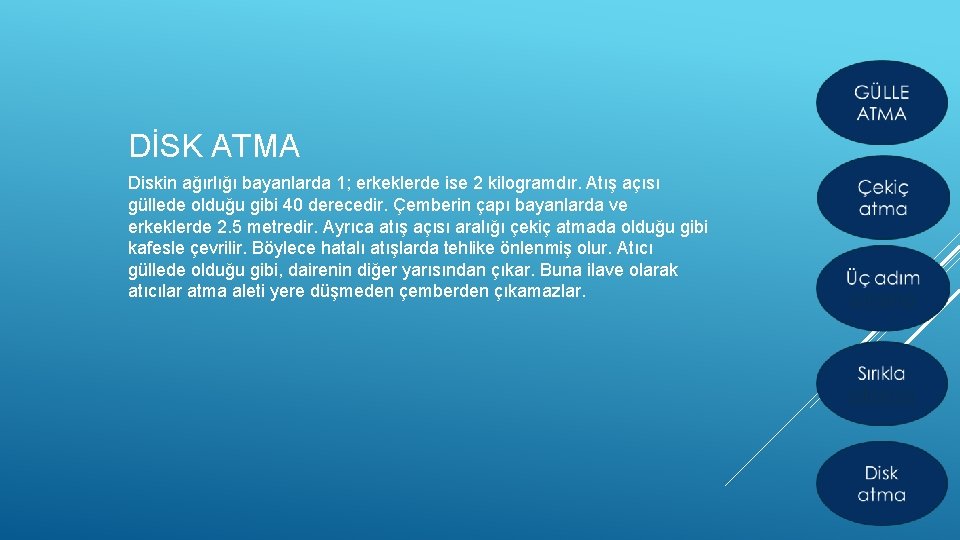 DİSK ATMA

Diskin ağırlığı bayanlarda 1; erkeklerde ise 2 kilogramdır. Atış açısı güllede olduğu gibi 40 derecedir. Çemberin çapı bayanlarda ve erkeklerde 2.5 metredir. Ayrıca atış açısı aralığı çekiç atmada olduğu gibi kafesle çevrilir. Böylece hatalı atışlarda tehlike önlenmiş olur. Atıcı güllede olduğu gibi, dairenin diğer yarısından çıkar. Buna ilave olarak atıcılar atma aleti yere düşmeden çemberden çıkamazlar.

GÜLLE ATMA

Çekiç atma

Üç adım

Sırıkla

Disk atma